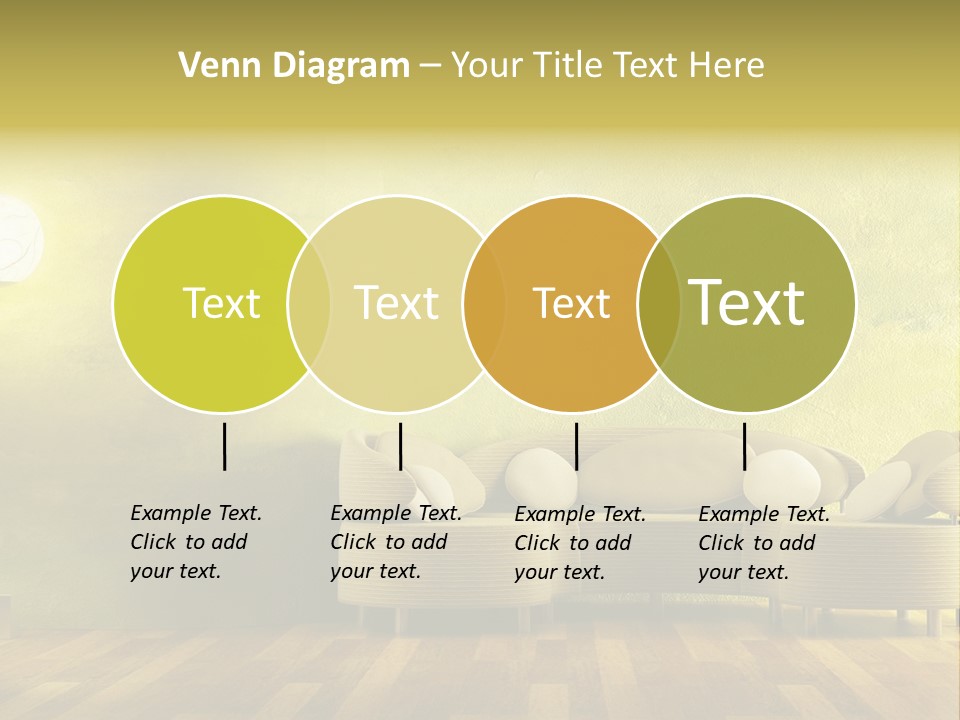 Venn Diagram – Your Title Text Here

Text

Text

Text

Text

Example Text. Click to add your text.

Example Text. Click to add your text.

Example Text. Click to add your text.

Example Text. Click to add your text.